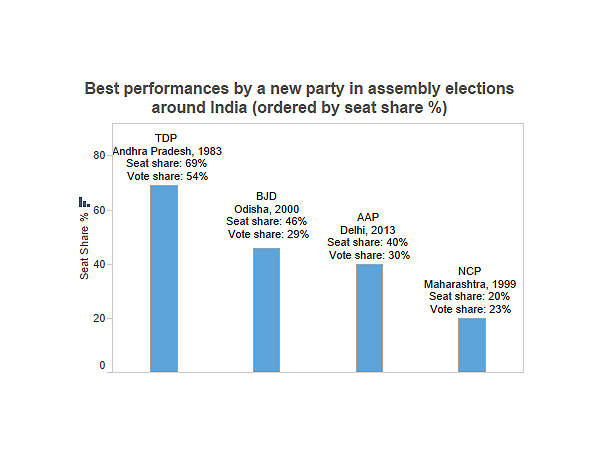 Best performances by a new party in assembly elections around India (ordered by seat share %)

Seat Share %

80
60
40
20
0

TDP
Andhra Pradesh, 1983
Seat share: 69%
Vote share: 54%

BJD
Odisha, 2000
Seat share: 46%
Vote share: 29%

AAP
Delhi, 2013
Seat share: 40%
Vote share: 30%

NCP
Maharashtra, 1999
Seat share: 20%
Vote share: 23%